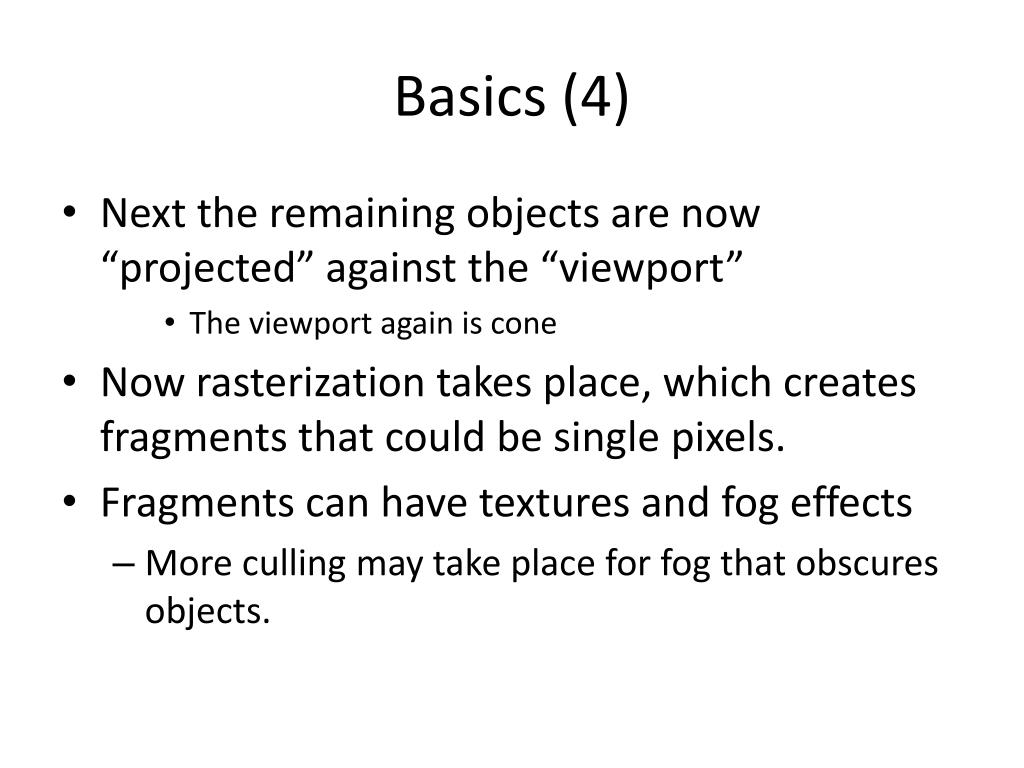 Basics (4)

• Next the remaining objects are now “projected” against the “viewport”
  • The viewport again is cone
• Now rasterization takes place, which creates fragments that could be single pixels.
• Fragments can have textures and fog effects
  – More culling may take place for fog that obscures objects.